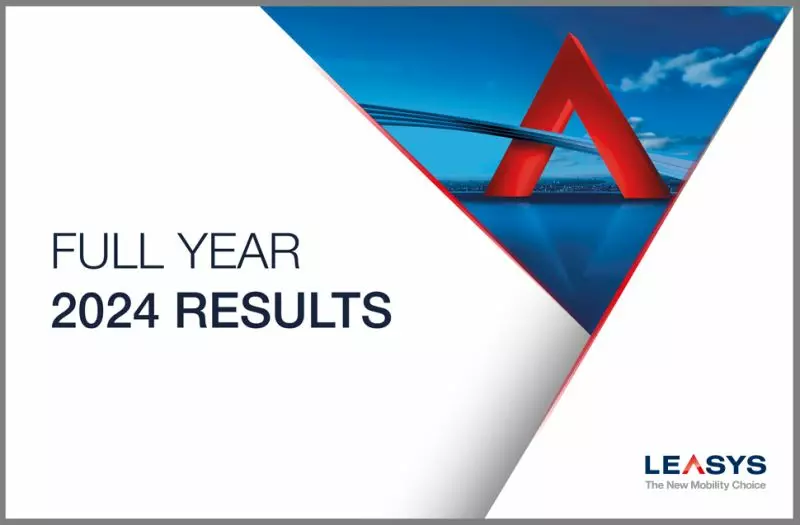 FULL YEAR
2024 RESULTS

LEASYS
The New Mobility Choice